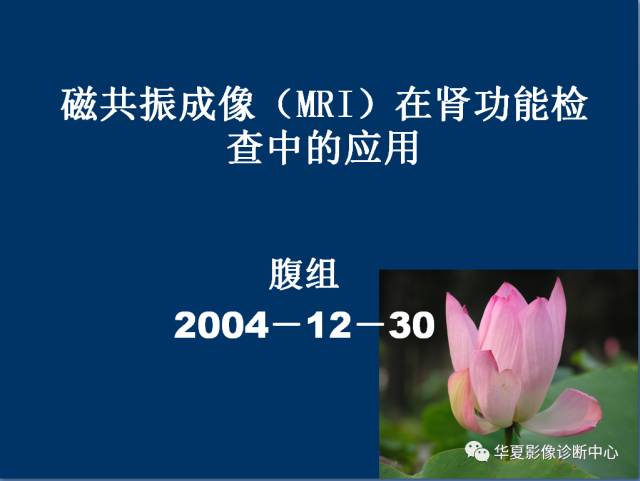 磁共振成像（MRI）在肾功能检查中的应用

腹组

2004－12－30

华夏影像诊断中心